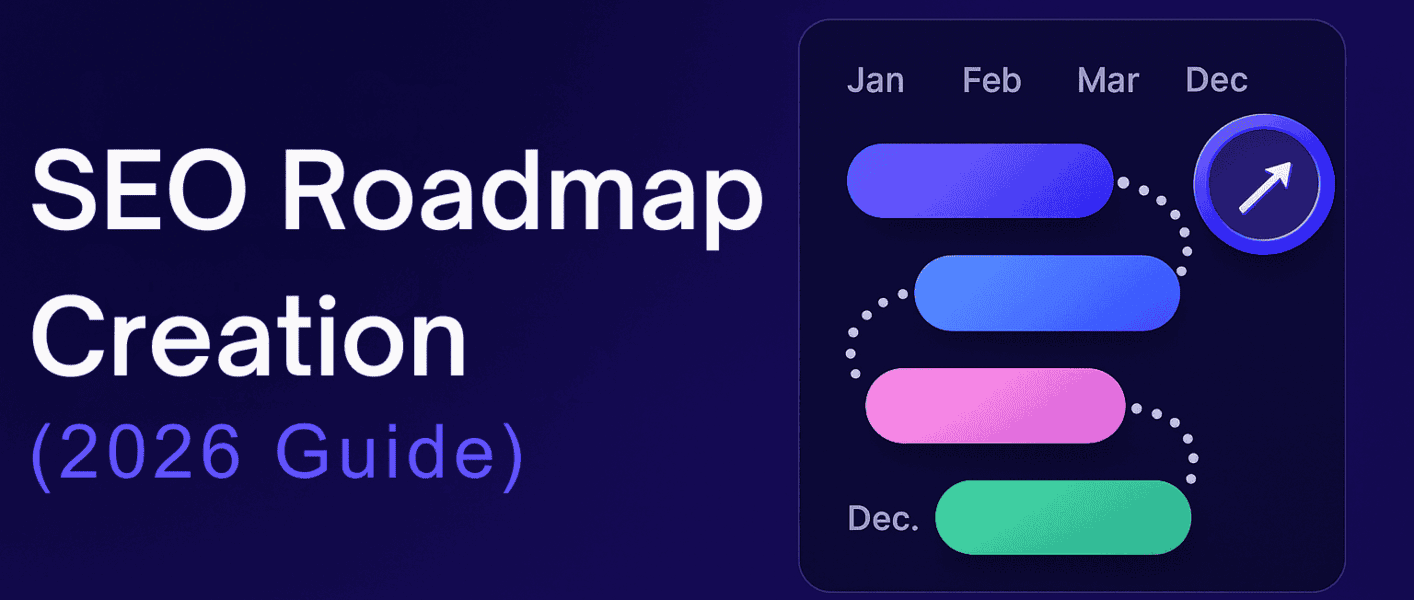 SEO Roadmap Creation
(2026 Guide)

Jan Feb Mar Dec

Dec.